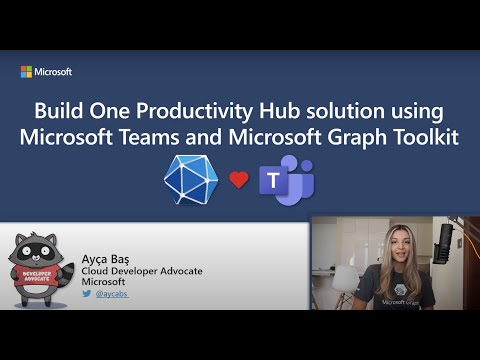 Microsoft

Build One Productivity Hub solution using Microsoft Teams and Microsoft Graph Toolkit

T

DEVELOPER ADVOCATE

Ayça Baş
Cloud Developer Advocate
Microsoft
@aycabs

Microsoft Graph